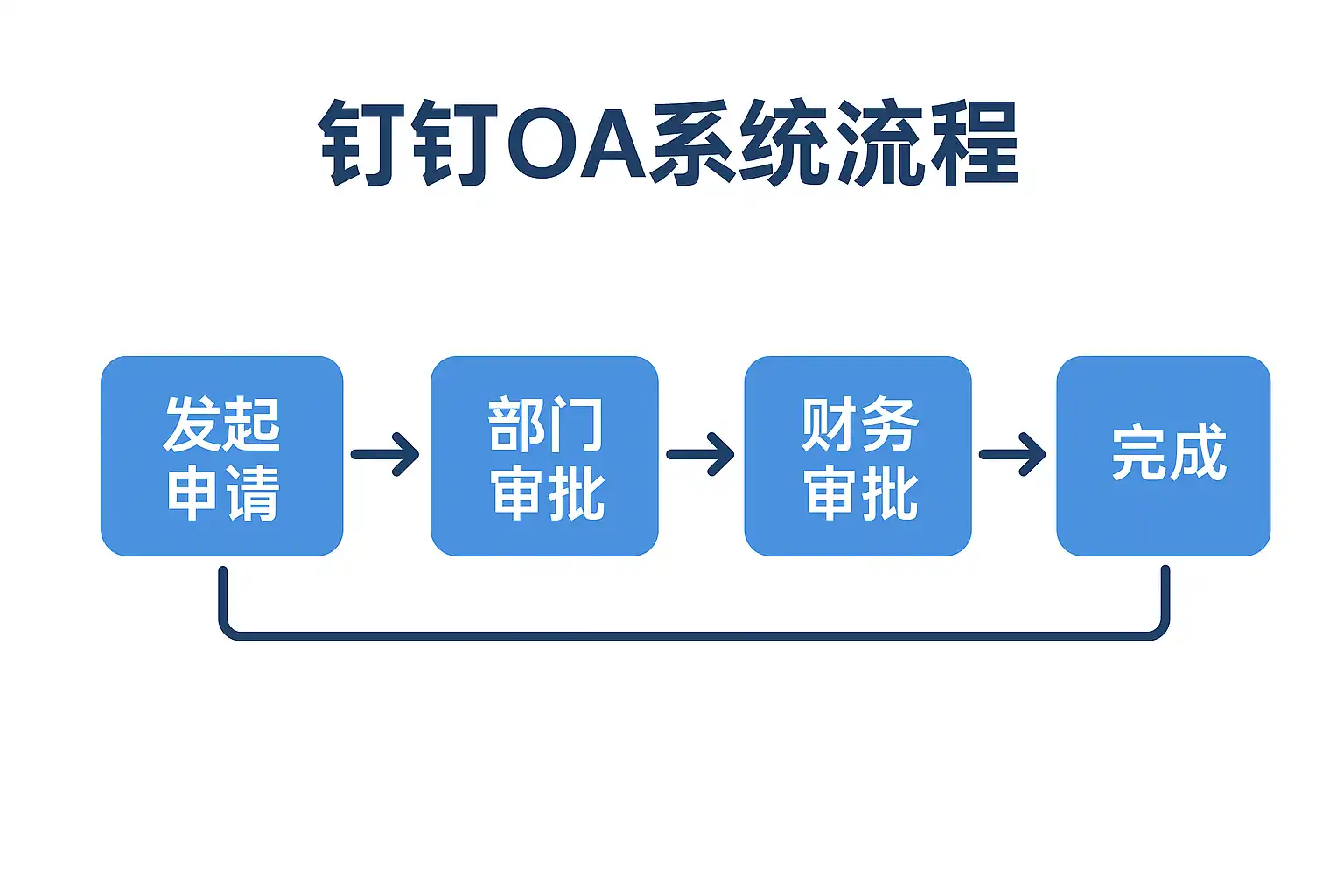 钉钉OA系统流程

发起申请

部门审批

财务审批

完成